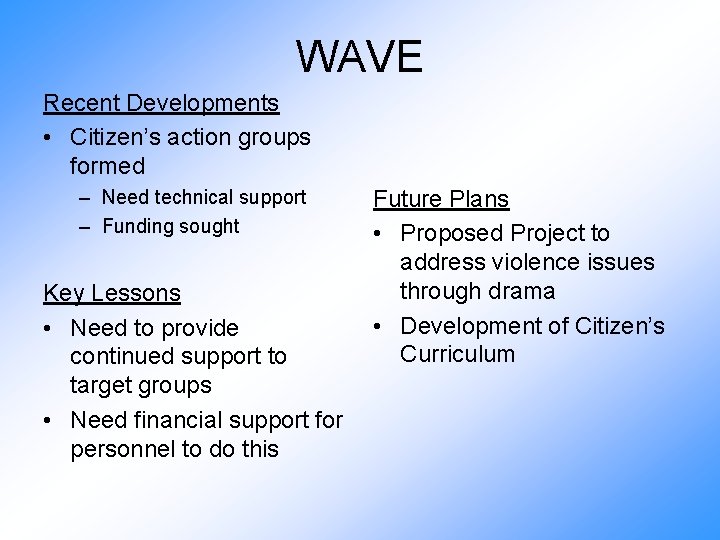 WAVE

Recent Developments
• Citizen's action groups formed
– Need technical support
– Funding sought

Key Lessons
• Need to provide continued support to target groups
• Need financial support for personnel to do this

Future Plans
• Proposed Project to address violence issues through drama
• Development of Citizen's Curriculum